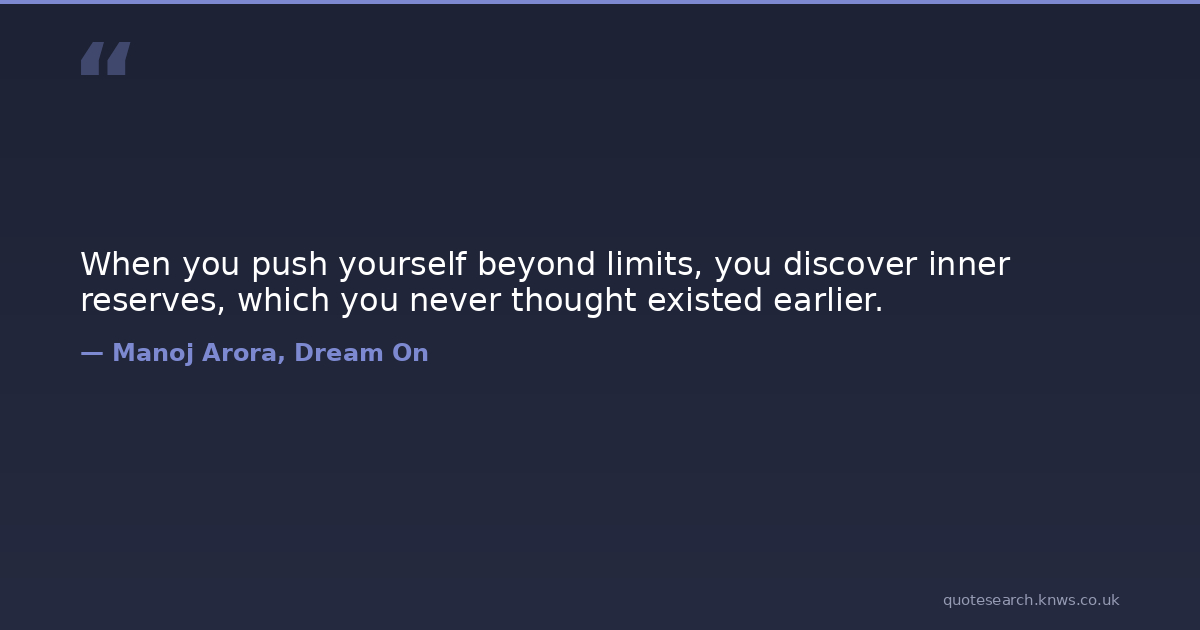 “

When you push yourself beyond limits, you discover inner reserves, which you never thought existed earlier.

— Manoj Arora, Dream On

quotesearch.knws.co.uk